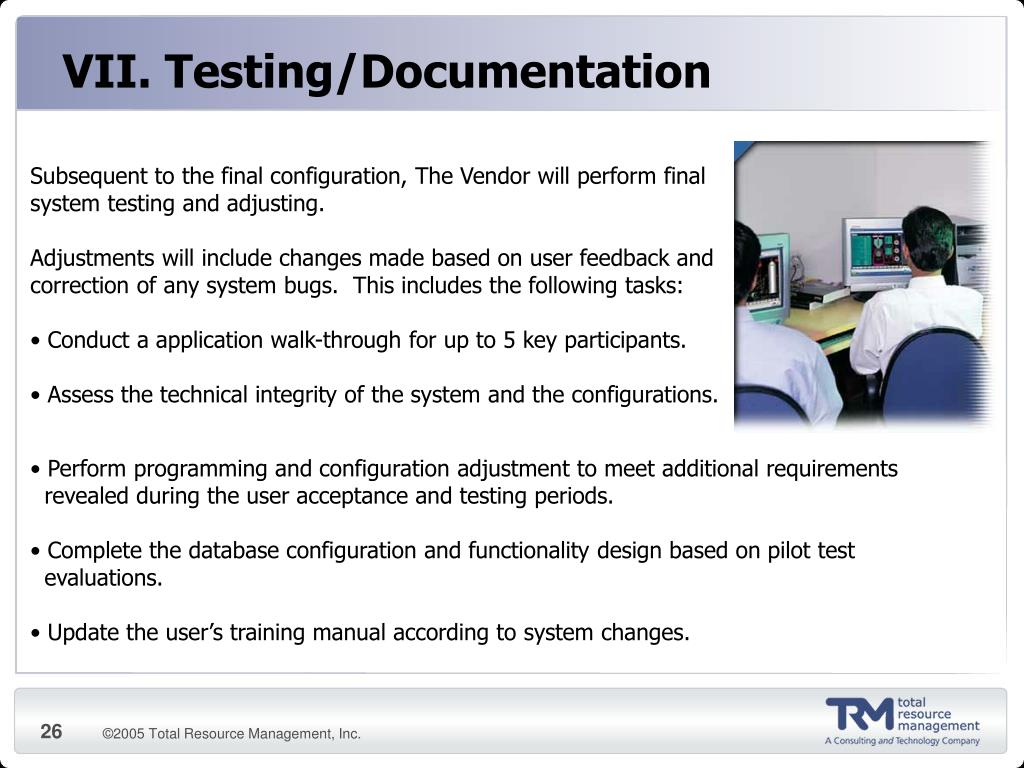 VII. Testing/Documentation

Subsequent to the final configuration, The Vendor will perform final system testing and adjusting.

Adjustments will include changes made based on user feedback and correction of any system bugs. This includes the following tasks:

• Conduct a application walk-through for up to 5 key participants.

• Assess the technical integrity of the system and the configurations.

• Perform programming and configuration adjustment to meet additional requirements revealed during the user acceptance and testing periods.

• Complete the database configuration and functionality design based on pilot test evaluations.

• Update the user's training manual according to system changes.

26 ©2005 Total Resource Management, Inc.

TRM total resource management
A Consulting and Technology Company